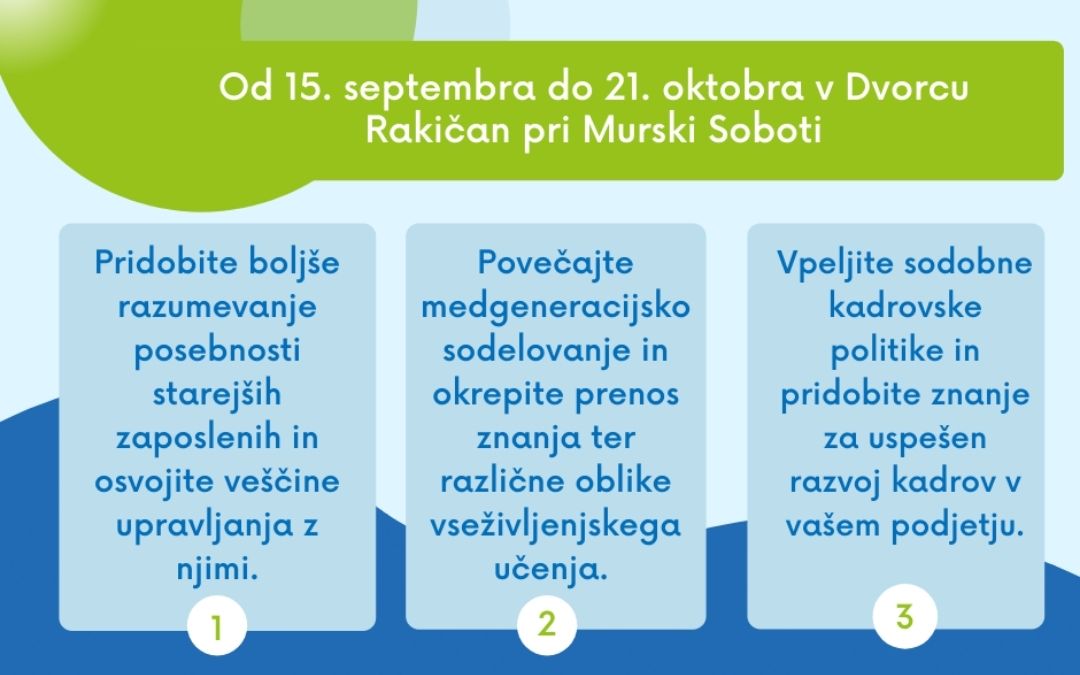 Od 15. septembra do 21. oktobra v Dvorcu Rakičan pri Murski Soboti

Pridobite boljše razumevanje posebnosti starejših zaposlenih in osvojite veščine upravljanja z njimi.

1

Povečajte medgeneracijsko sodelovanje in okrepite prenos znanja ter različne oblike vseživljenjskega učenja.

2

Vpeljite sodobne kadrovske politike in pridobite znanje za uspešen razvoj kadrov v vašem podjetju.

3